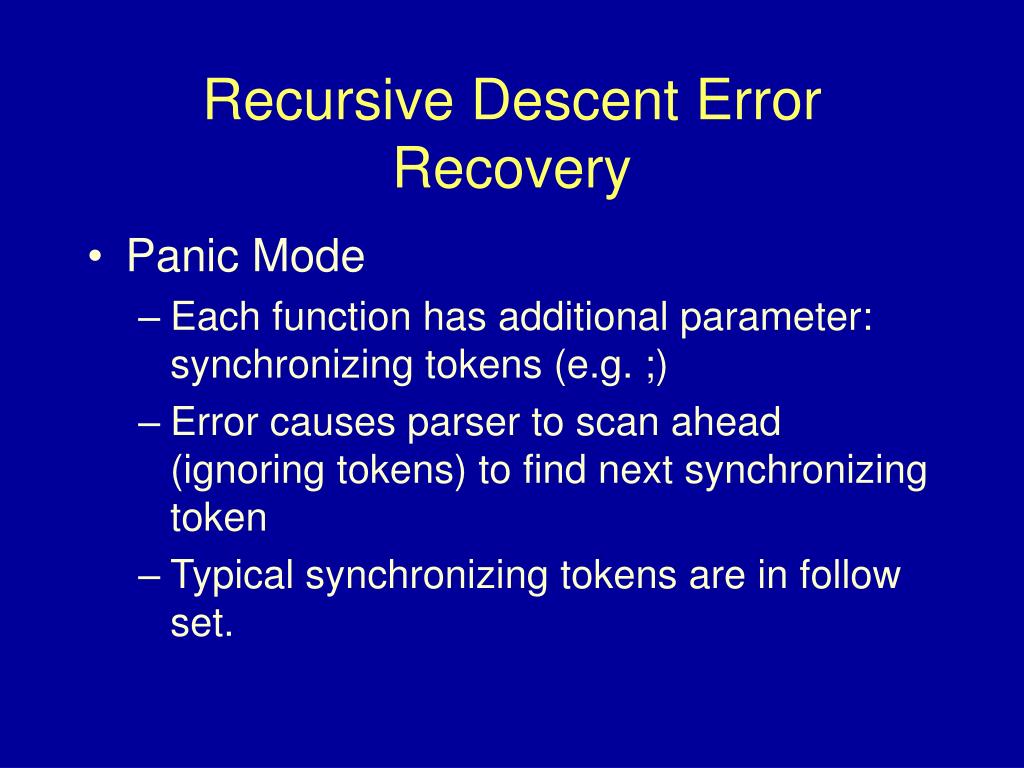 Recursive Descent Error Recovery

• Panic Mode
– Each function has additional parameter: synchronizing tokens (e.g. ;)
– Error causes parser to scan ahead (ignoring tokens) to find next synchronizing token
– Typical synchronizing tokens are in follow set.